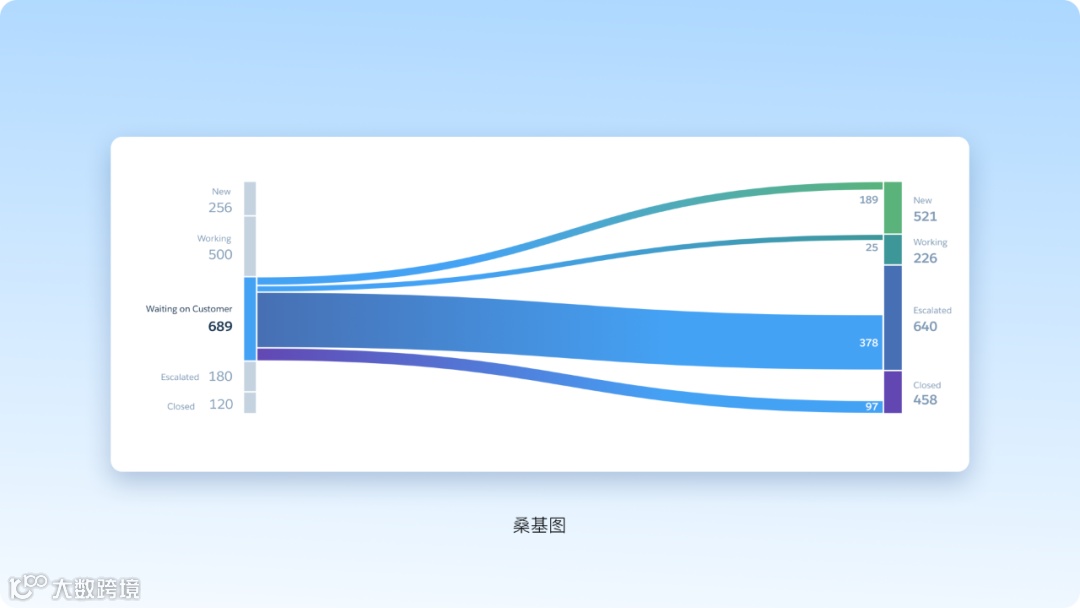 New
256

Working
500

Waiting on Customer
689

Escalated 180

Closed 120

189
25
378
97

New
521

Working
226

Escalated
640

Closed
458

桑基图

大数跨境